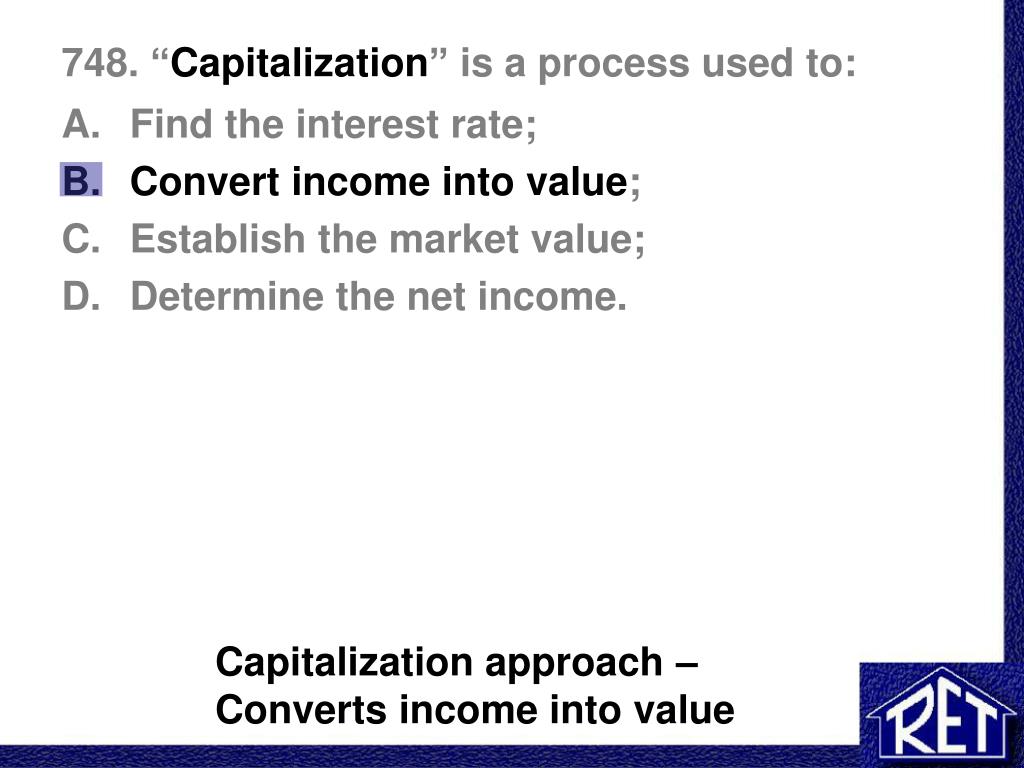 748. “Capitalization” is a process used to:

A. Find the interest rate;
B. Convert income into value;
C. Establish the market value;
D. Determine the net income.

Capitalization approach – Converts income into value

RET